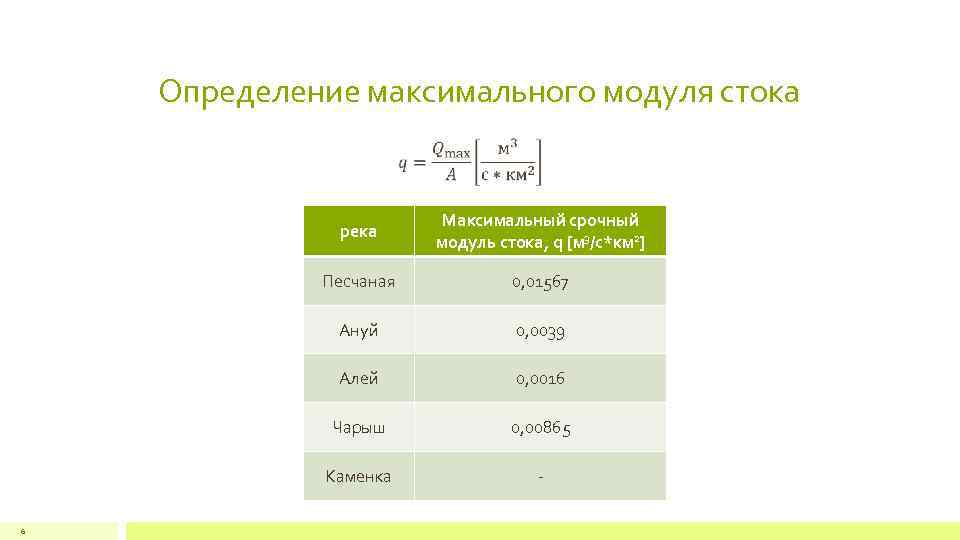 Определение максимального модуля стока

$q = \frac{Q_{\max}}{A}\left[\frac{м^3}{с * км^2}\right]$

| река | Максимальный срочный модуль стока, q [м³/с*км²] |
|---|---|
| Песчаная | 0,01567 |
| Ануй | 0,0039 |
| Алей | 0,0016 |
| Чарыш | 0,00865 |
| Каменка | - |

6